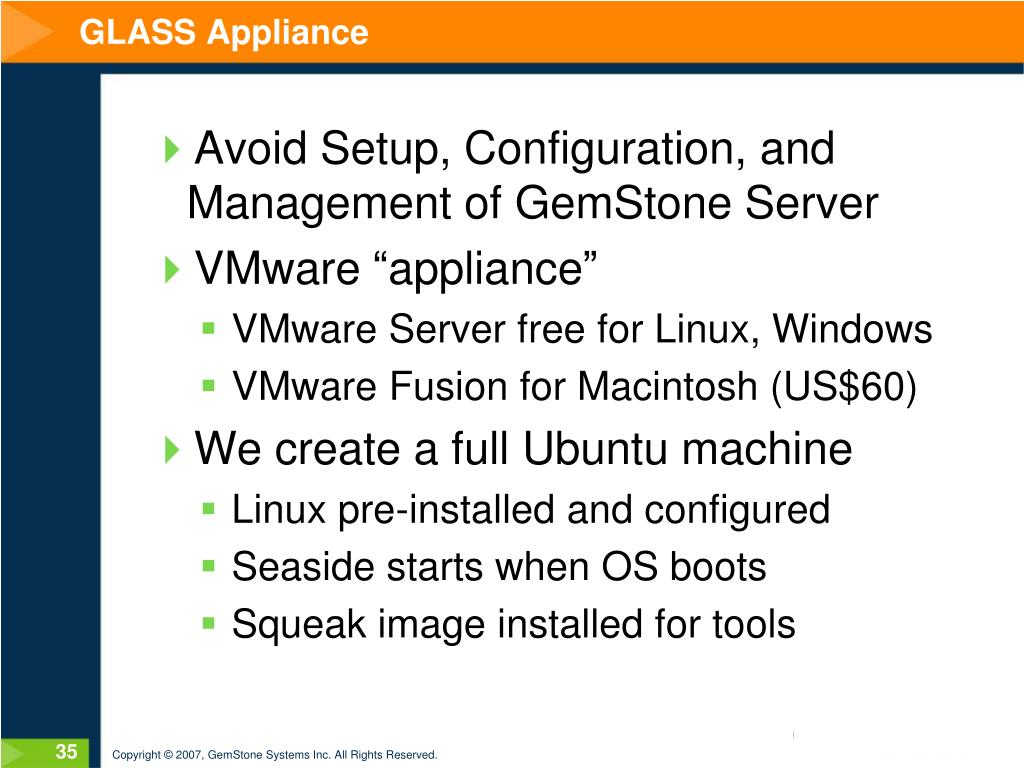 GLASS Appliance

Avoid Setup, Configuration, and Management of GemStone Server

VMware “appliance”

VMware Server free for Linux, Windows

VMware Fusion for Macintosh (US$60)

We create a full Ubuntu machine

Linux pre-installed and configured

Seaside starts when OS boots

Squeak image installed for tools

35

Copyright © 2007, GemStone Systems Inc. All Rights Reserved.